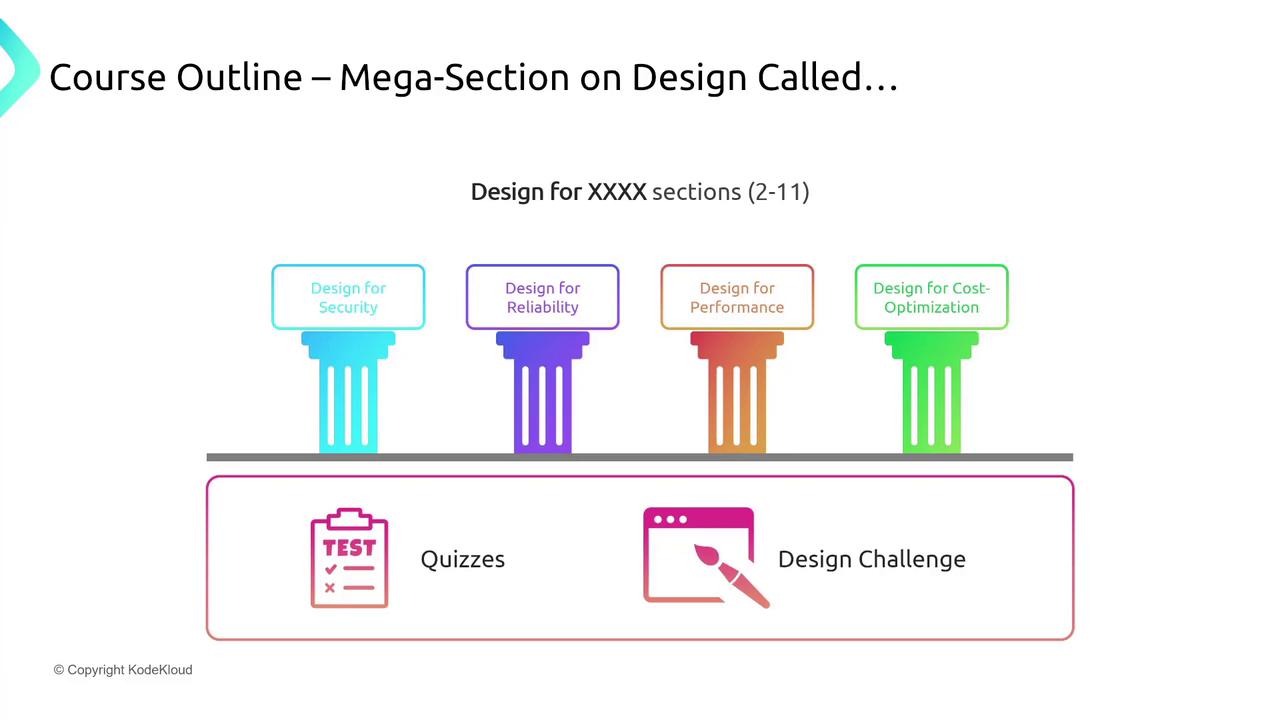 Course Outline – Mega-Section on Design Called…

Design for XXXX sections (2-11)

Design for Security

Design for Reliability

Design for Performance

Design for Cost-Optimization

TEST

Quizzes

Design Challenge

© Copyright KodeKloud